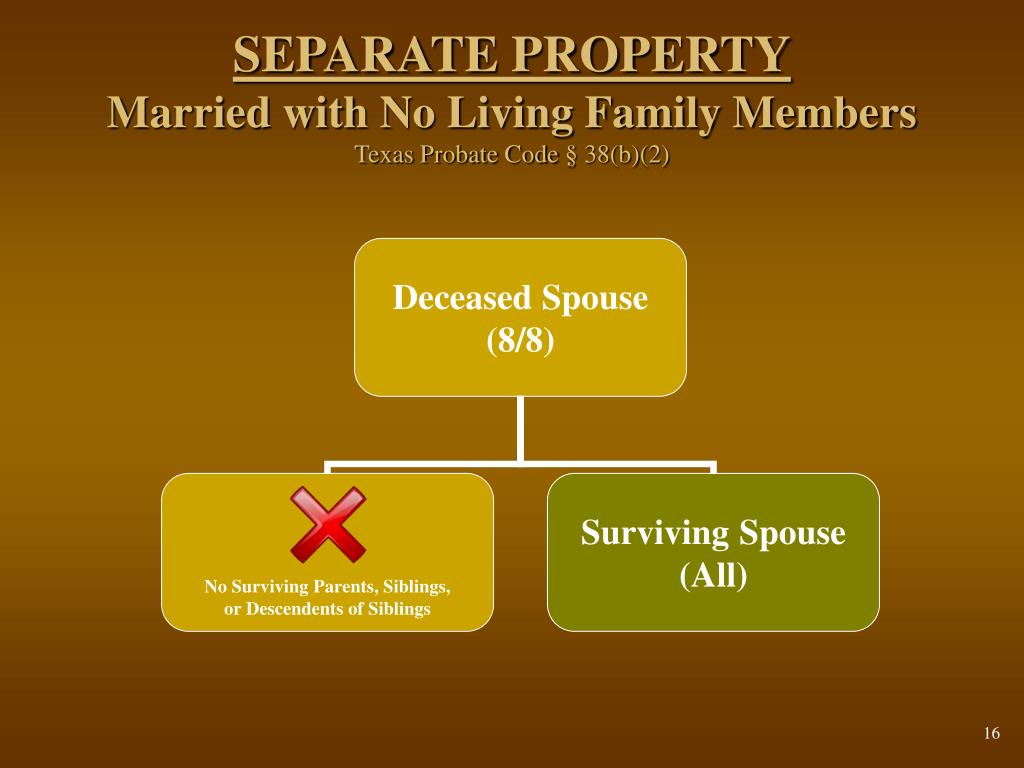 SEPARATE PROPERTY
Married with No Living Family Members
Texas Probate Code § 38(b)(2)

Deceased Spouse (8/8)

No Surviving Parents, Siblings, or Descendents of Siblings

Surviving Spouse (All)

16